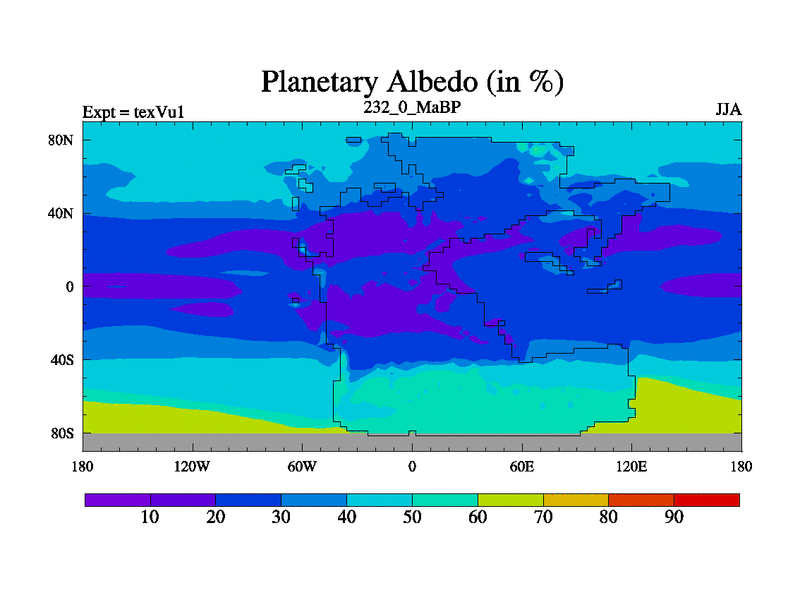 Planetary Albedo (in %)

Expt = texVu1

232_0_MaBP

JJA

80N

40N

0

40S

80S

180

120W

60W

0

60E

120E

180

10

20

30

40

50

60

70

80

90